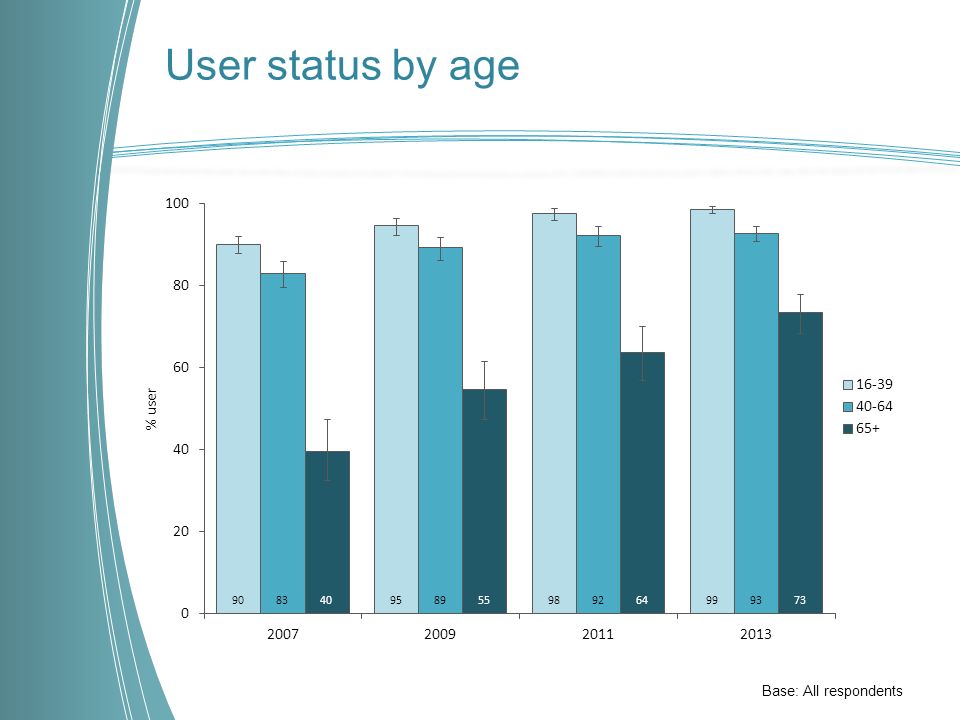 User status by age

100
80
60
40
20
0

% user

90 83 40 95 89 55 98 92 64 99 93 73

2007 2009 2011 2013

16-39
40-64
65+

Base: All respondents